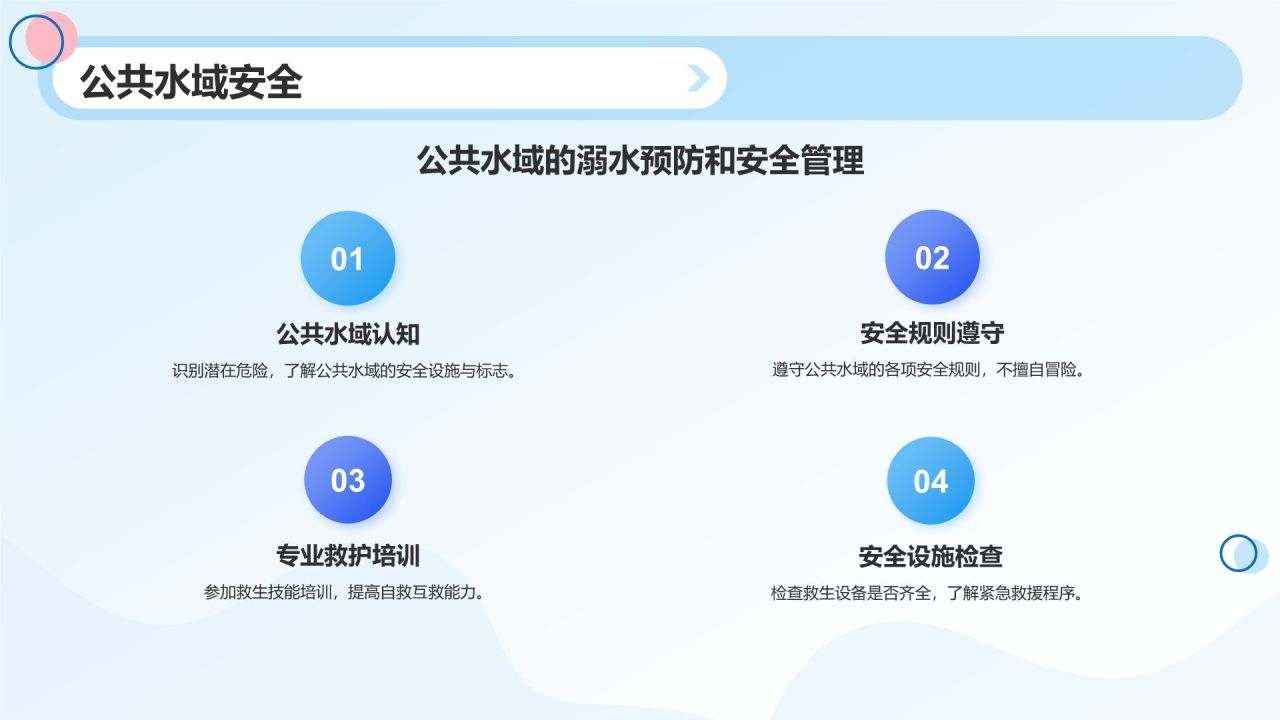 公共水域安全

公共水域的溺水预防和安全管理

01

公共水域认知

识别潜在危险，了解公共水域的安全设施与标志。

02

安全规则遵守

遵守公共水域的各项安全规则，不擅自冒险。

03

专业救护培训

参加救生技能培训，提高自救互救能力。

04

安全设施检查

检查救生设备是否齐全，了解紧急救援程序。